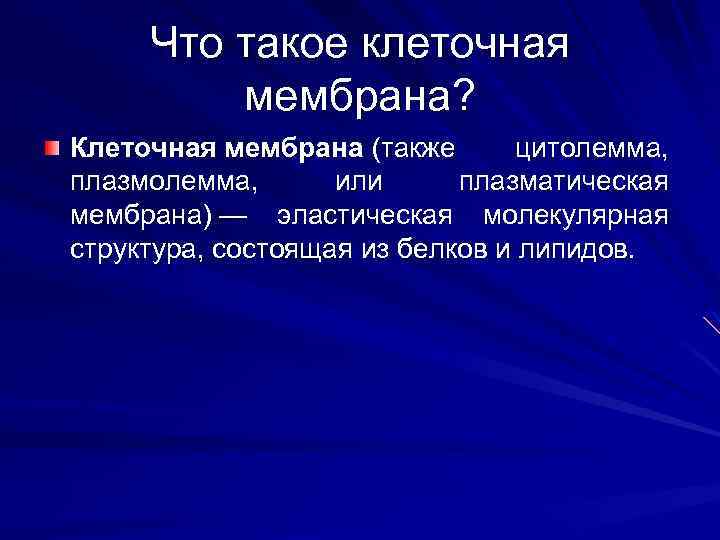 Что такое клеточная мембрана?

Клеточная мембрана (также цитолемма, плазмолемма, или плазматическая мембрана) — эластическая молекулярная структура, состоящая из белков и липидов.